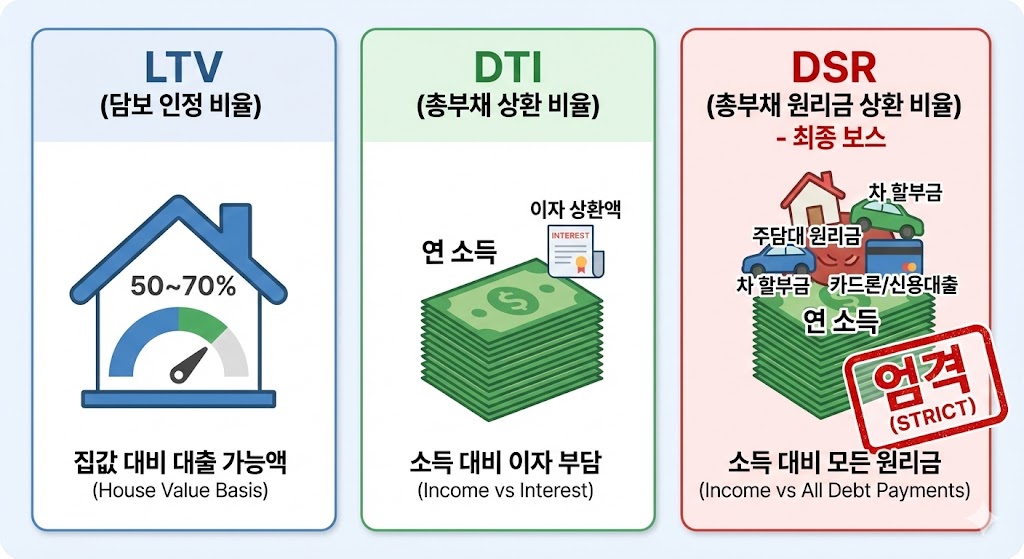 LTV
(담보 인정 비율)

50~70%

집값 대비 대출 가능액
(House Value Basis)

DTI
(총부채 상환 비율)

이자 상환액

INTEREST

연 소득

소득 대비 이자 부담
(Income vs Interest)

DSR
(총부채 원리금 상환 비율)
- 최종 보스

차 할부금
주담대 원리금
차 할부금
카드론/신용대출
연 소득

엄격
(STRICT)

소득 대비 모든 원리금
(Income vs All Debt Payments)